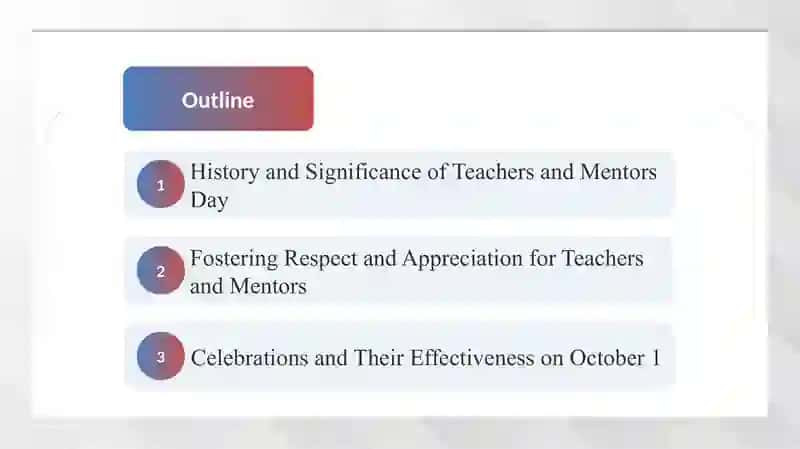 Outline

1 History and Significance of Teachers and Mentors Day

2 Fostering Respect and Appreciation for Teachers and Mentors

3 Celebrations and Their Effectiveness on October 1